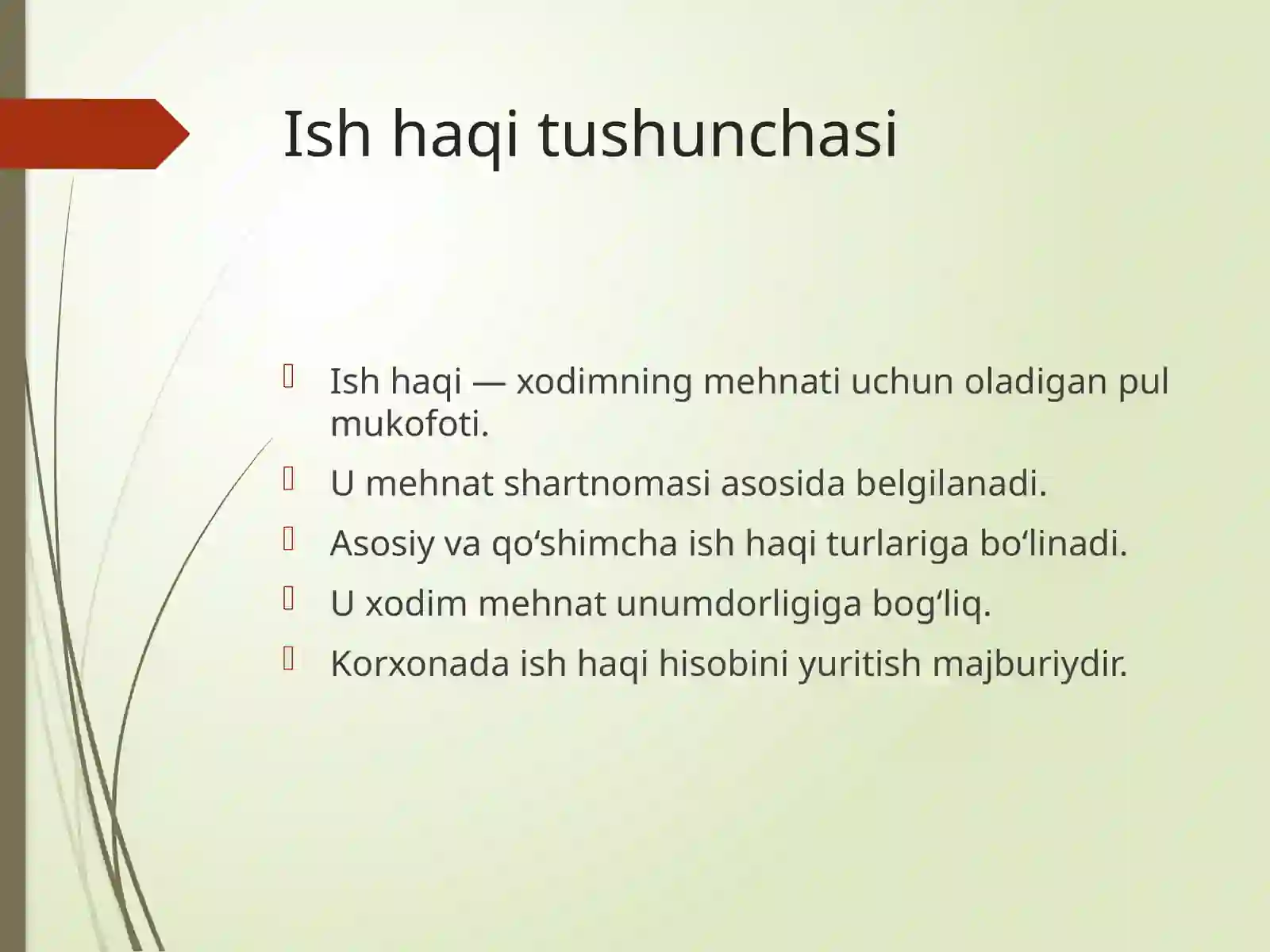 Ish haqi tushunchasi

Ish haqi — xodimning mehnati uchun oladigan pul mukofoti.

U mehnat shartnomasi asosida belgilanadi.

Asosiy va qo‘shimcha ish haqi turlariga bo‘linadi.

U xodim mehnat unumdorligiga bog‘liq.

Korxonada ish haqi hisobini yuritish majburiydir.